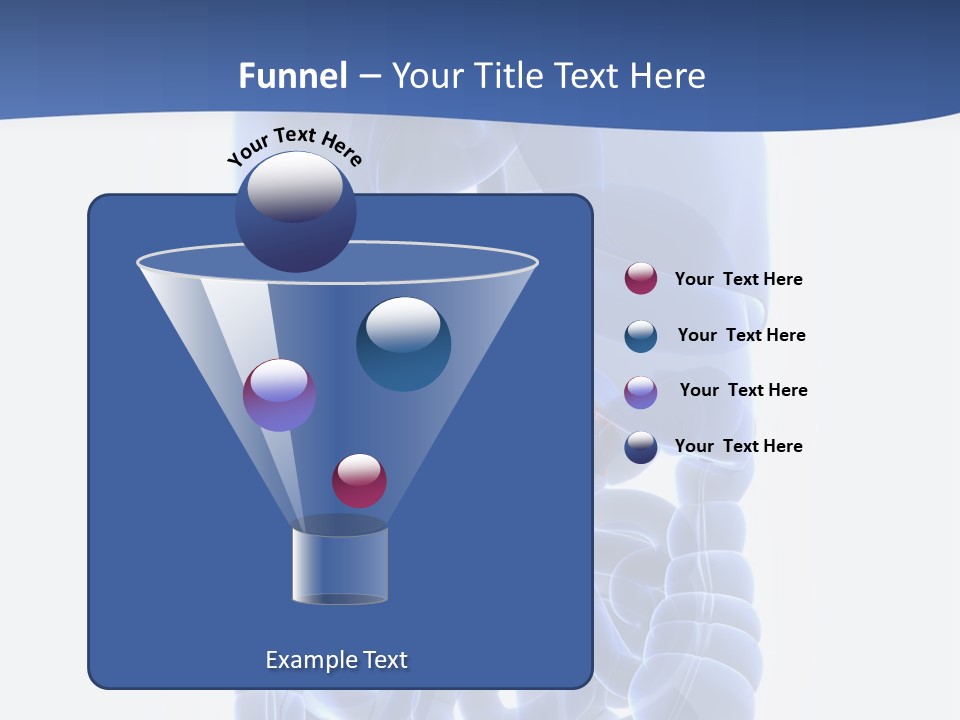 Funnel – Your Title Text Here

Your Text Here

Your Text Here

Your Text Here

Your Text Here

Your Text Here

Example Text